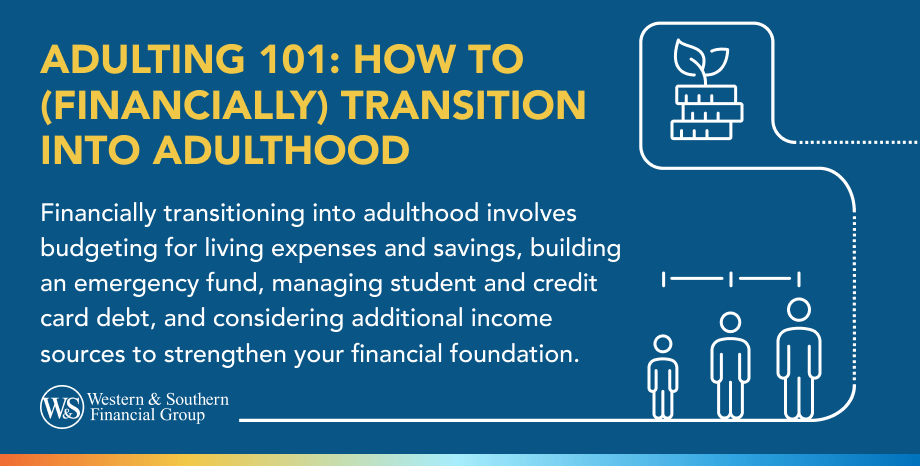 ADULTING 101: HOW TO (FINANCIALLY) TRANSITION INTO ADULTHOOD

Financially transitioning into adulthood involves budgeting for living expenses and savings, building an emergency fund, managing student and credit card debt, and considering additional income sources to strengthen your financial foundation.

W&S Western & Southern Financial Group